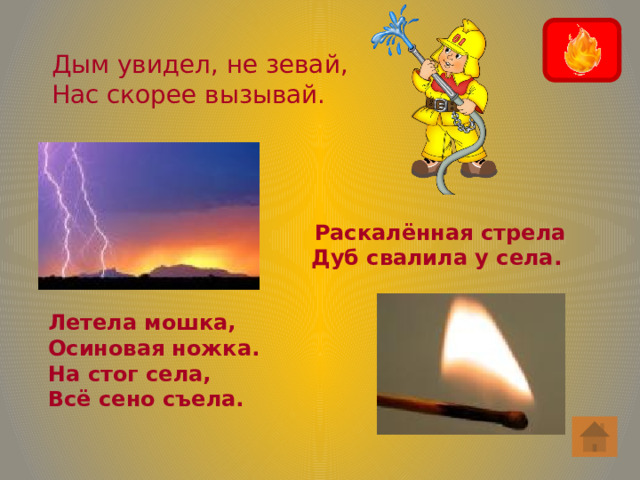 Дым увидел, не зевай,
Нас скорее вызывай.

01

Раскалённая стрела
Дуб свалила у села.

Летела мошка,
Осиновая ножка.
На стог села,
Всё сено съела.